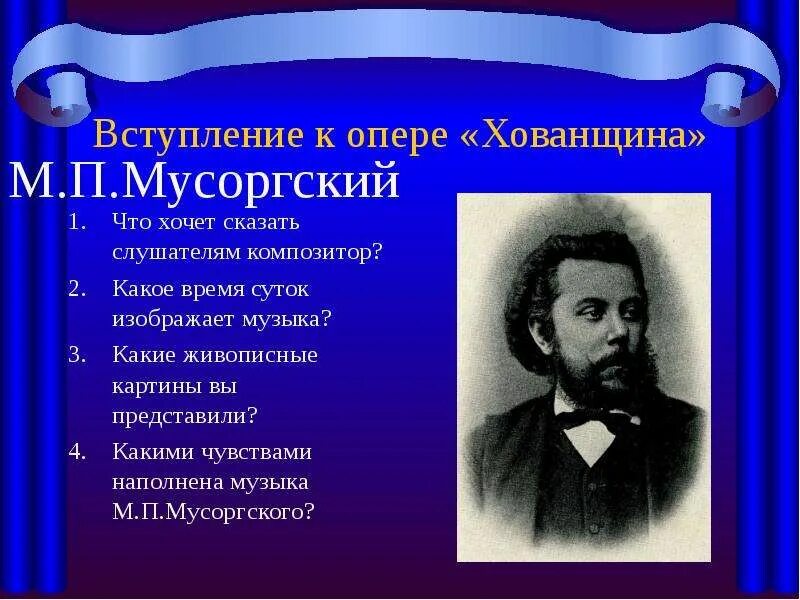 Вступление к опере «Хованщина»

М.П.Мусоргский

1. Что хочет сказать слушателям композитор?
2. Какое время суток изображает музыка?
3. Какие живописные картины вы представили?
4. Какими чувствами наполнена музыка М.П.Мусоргского?